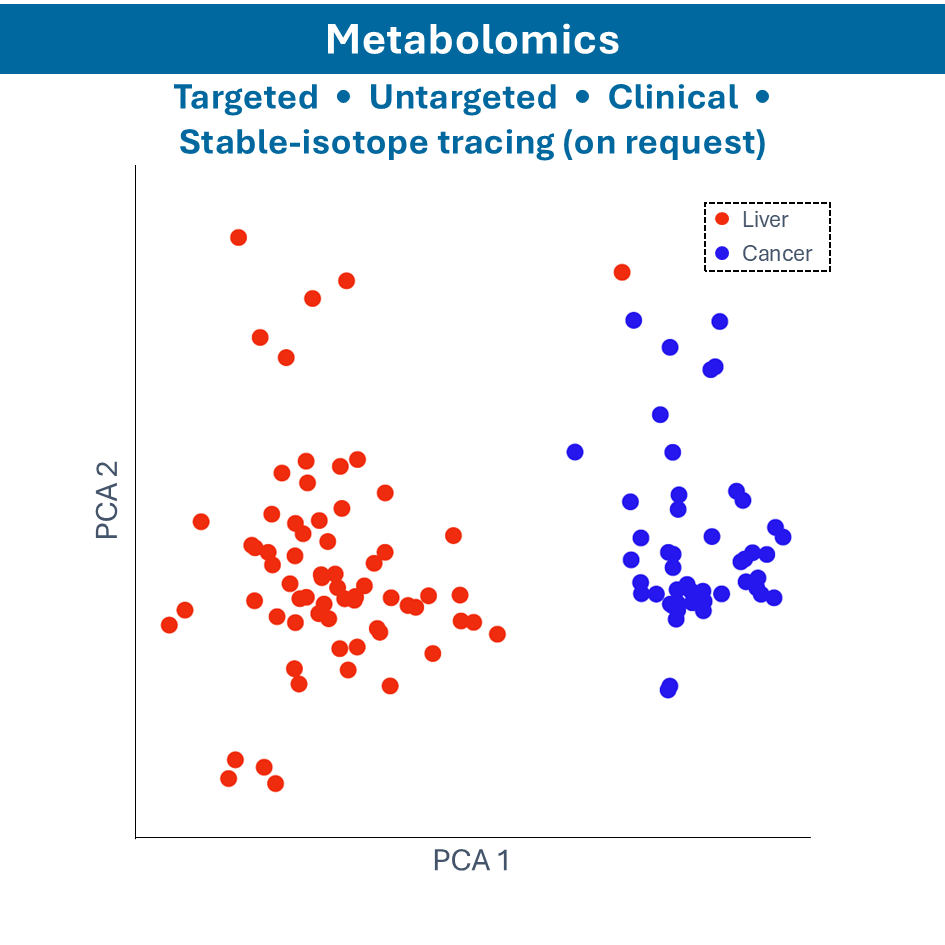 Metabolomics

Targeted • Untargeted • Clinical • Stable-isotope tracing (on request)

Liver
Cancer

PCA 2

PCA 1